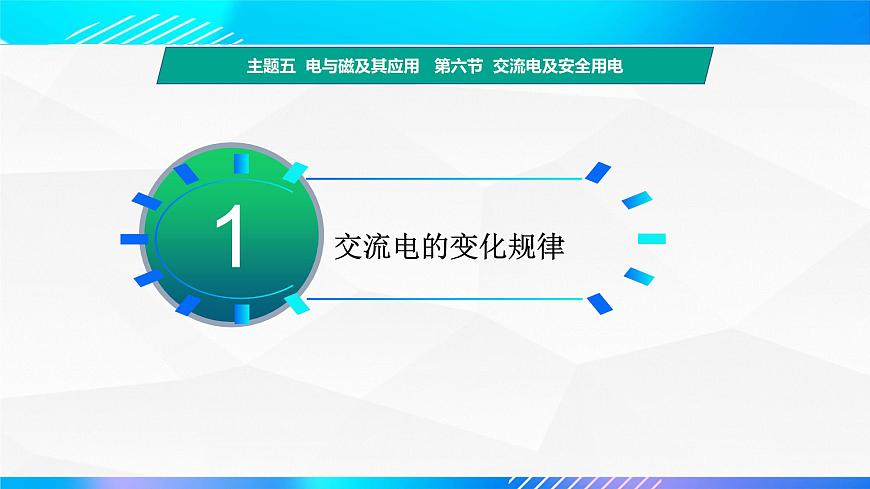 主题五 电与磁及其应用 第六节 交流电及安全用电

1

交流电的变化规律